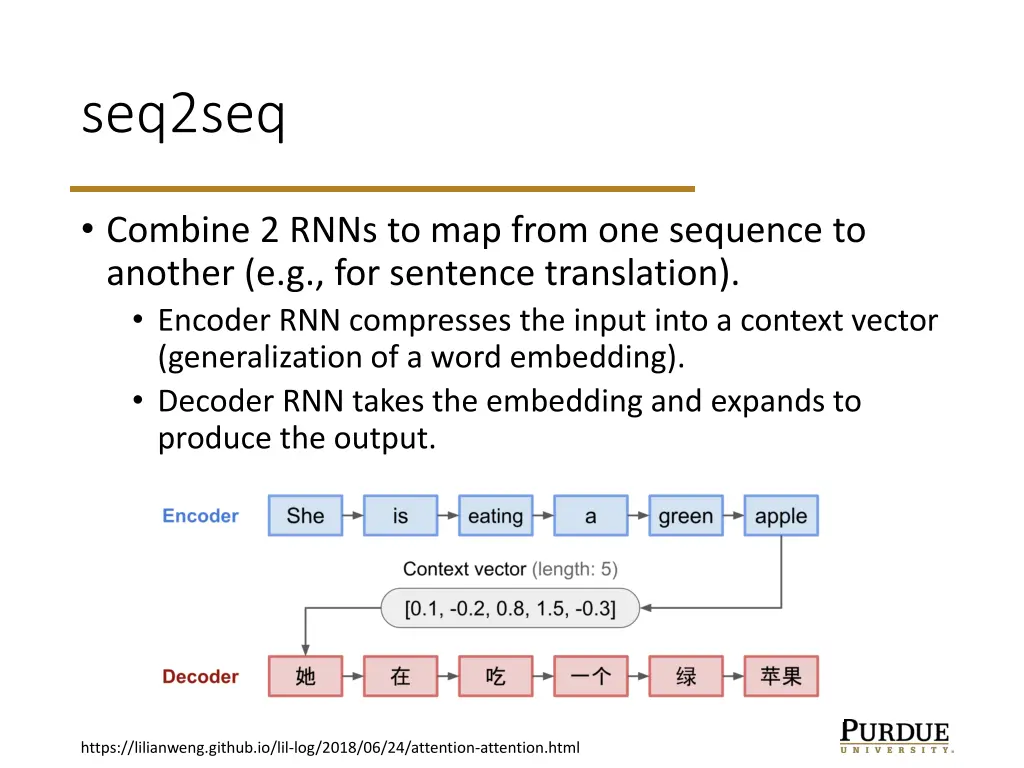 seq2seq

• Combine 2 RNNs to map from one sequence to another (e.g., for sentence translation).
  • Encoder RNN compresses the input into a context vector (generalization of a word embedding).
  • Decoder RNN takes the embedding and expands to produce the output.

Encoder She is eating a green apple

Context vector (length: 5)

[0.1, -0.2, 0.8, 1.5, -0.3]

Decoder 她 在 吃 一个 绿 苹果

https://lilianweng.github.io/lil-log/2018/06/24/attention-attention.html

PURDUE UNIVERSITY.